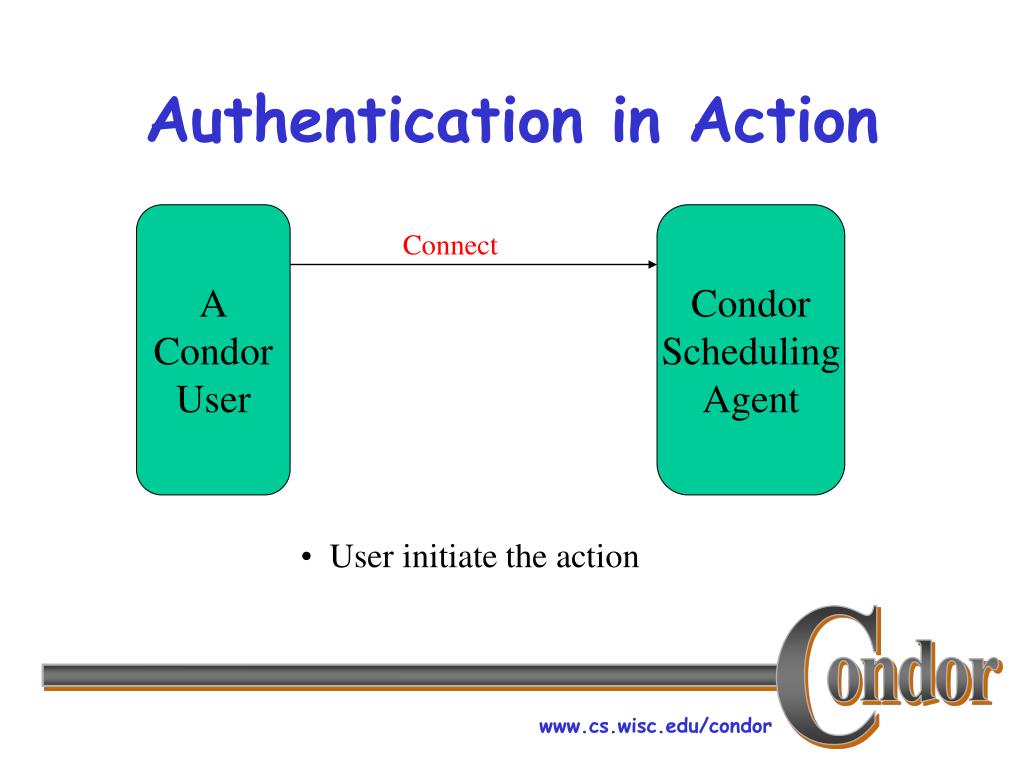 Authentication in Action

A Condor User

Connect

Condor Scheduling Agent

• User initiate the action

Condor

www.cs.wisc.edu/condor